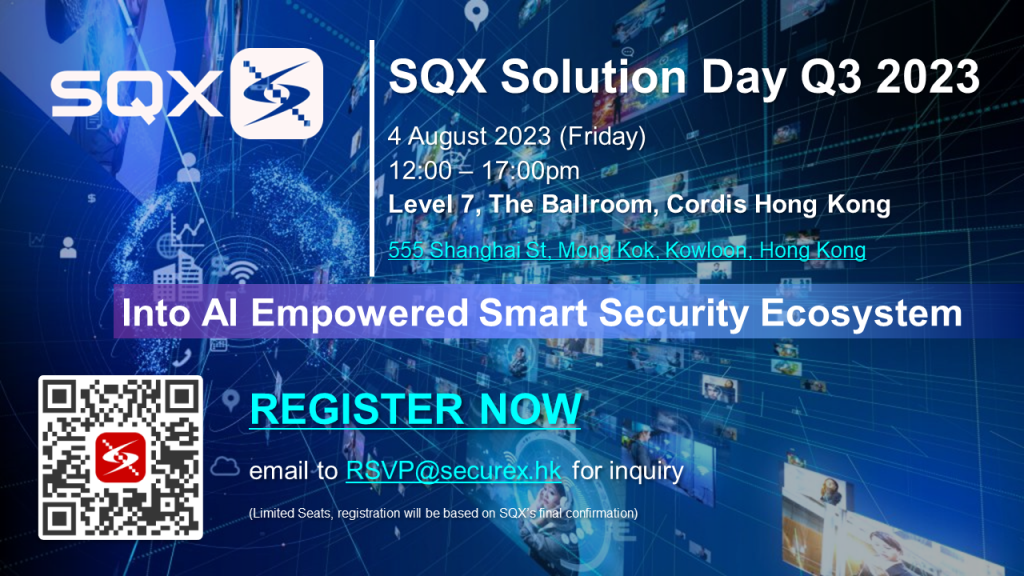 SQX

SQX Solution Day Q3 2023

4 August 2023 (Friday)
12:00 – 17:00pm
Level 7, The Ballroom, Cordis Hong Kong
555 Shanghai St, Mong Kok, Kowloon, Hong Kong

Into AI Empowered Smart Security Ecosystem

REGISTER NOW

email to RSVP@securex.hk for inquiry

(Limited Seats, registration will be based on SQX's final confirmation)